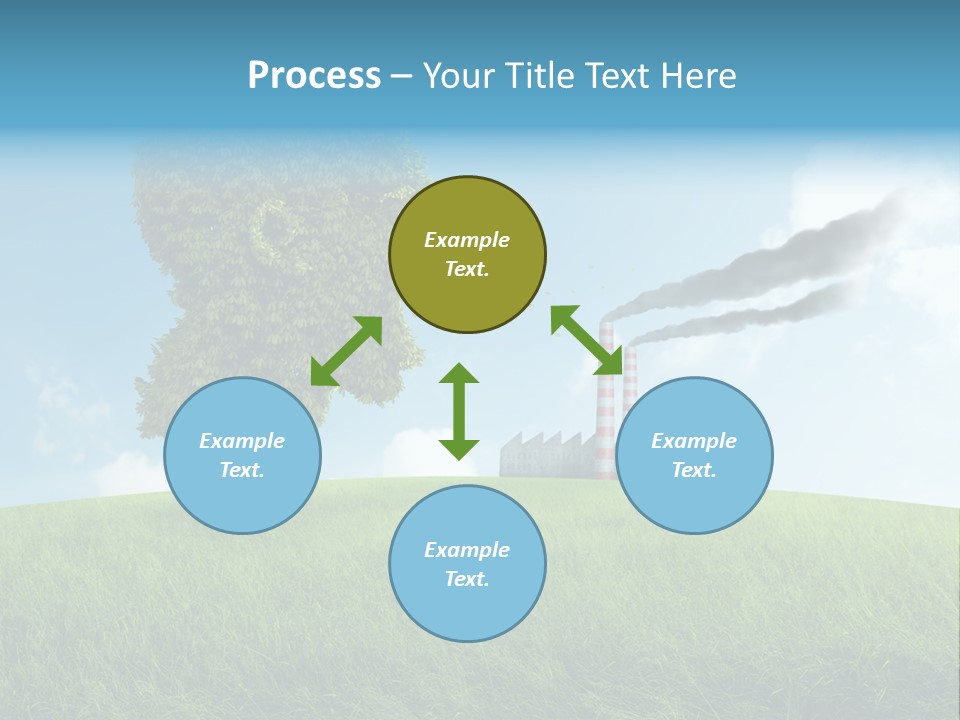 Process – Your Title Text Here

Example Text.

Example Text.

Example Text.

Example Text.